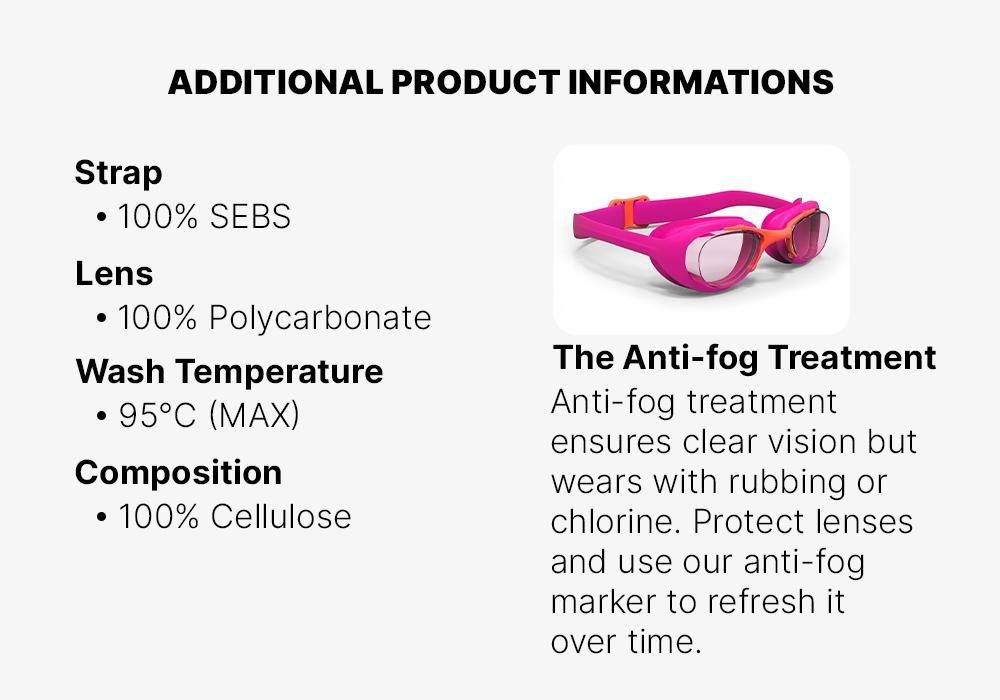 ADDITIONAL PRODUCT INFORMATIONS

Strap
• 100% SEBS

Lens
• 100% Polycarbonate

Wash Temperature
• 95°C (MAX)

Composition
• 100% Cellulose

The Anti-fog Treatment
Anti-fog treatment ensures clear vision but wears with rubbing or chlorine. Protect lenses and use our anti-fog marker to refresh it over time.